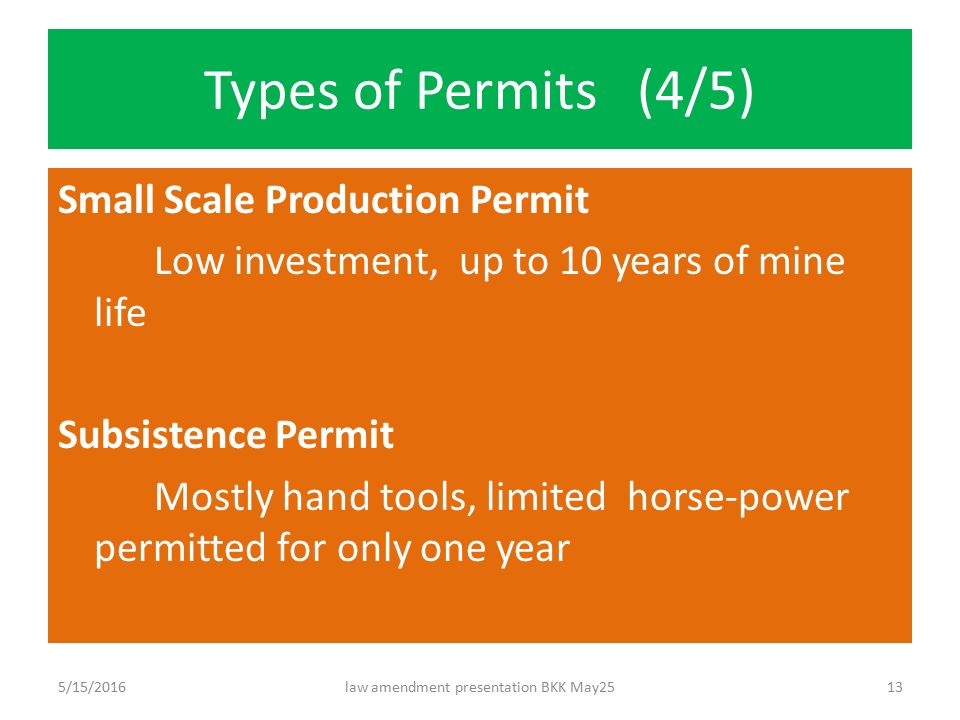 Types of Permits (4/5)

Small Scale Production Permit

Low investment, up to 10 years of mine life

Subsistence Permit

Mostly hand tools, limited horse-power permitted for only one year

5/15/2016

law amendment presentation BKK May25

13